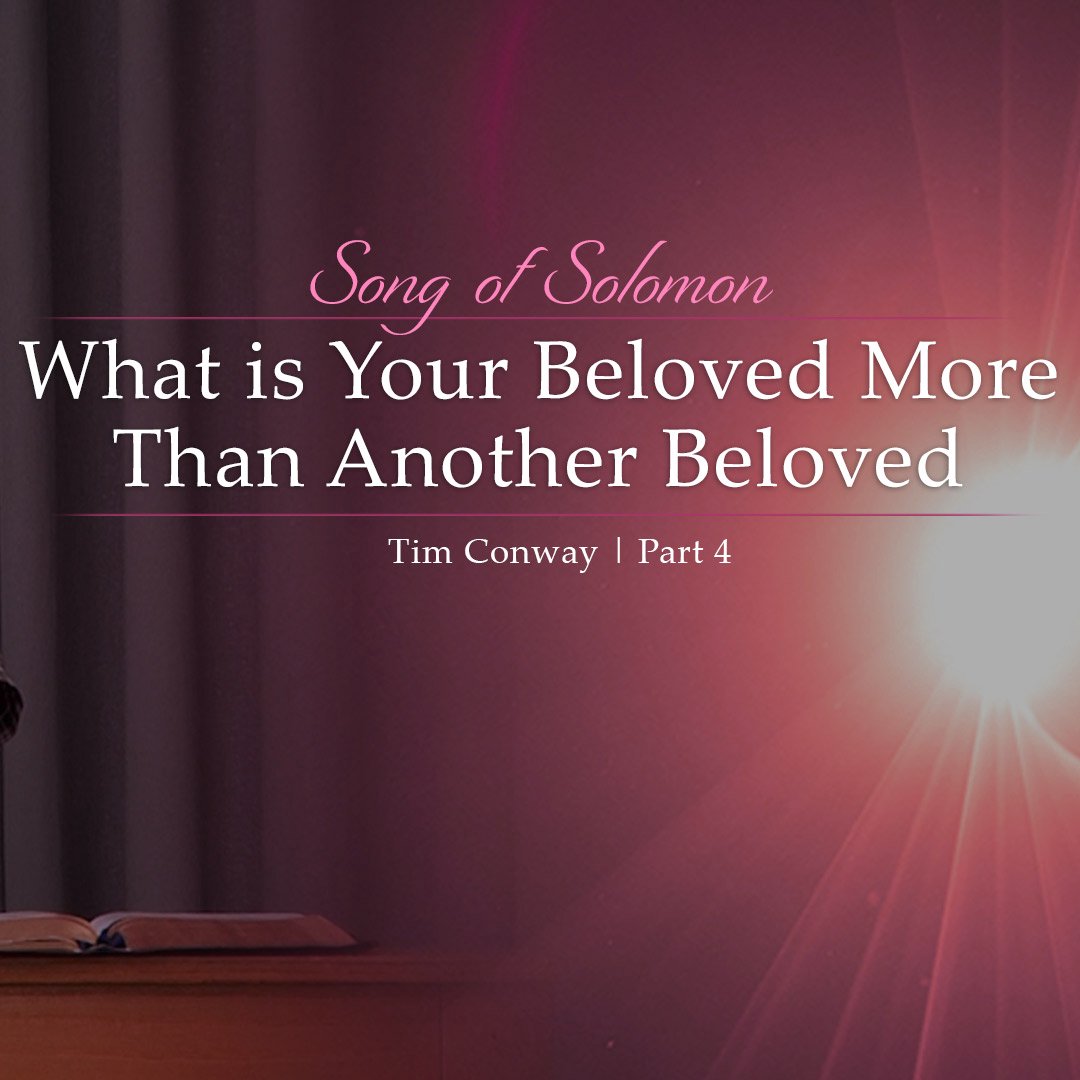 Song of Solomon

What is Your Beloved More Than Another Beloved

Tim Conway | Part 4